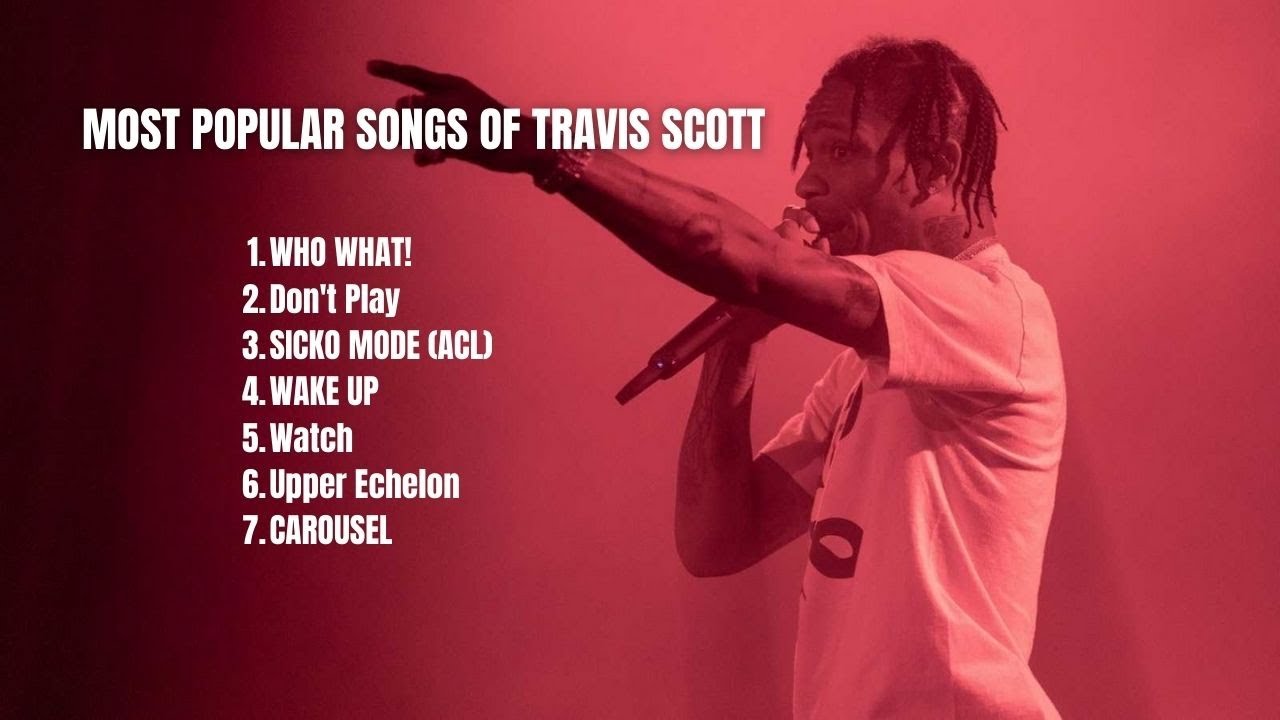 MOST POPULAR SONGS OF TRAVIS SCOTT

1. WHO WHAT!
2. Don't Play
3. SICKO MODE (ACL)
4. WAKE UP
5. Watch
6. Upper Echelon
7. CAROUSEL